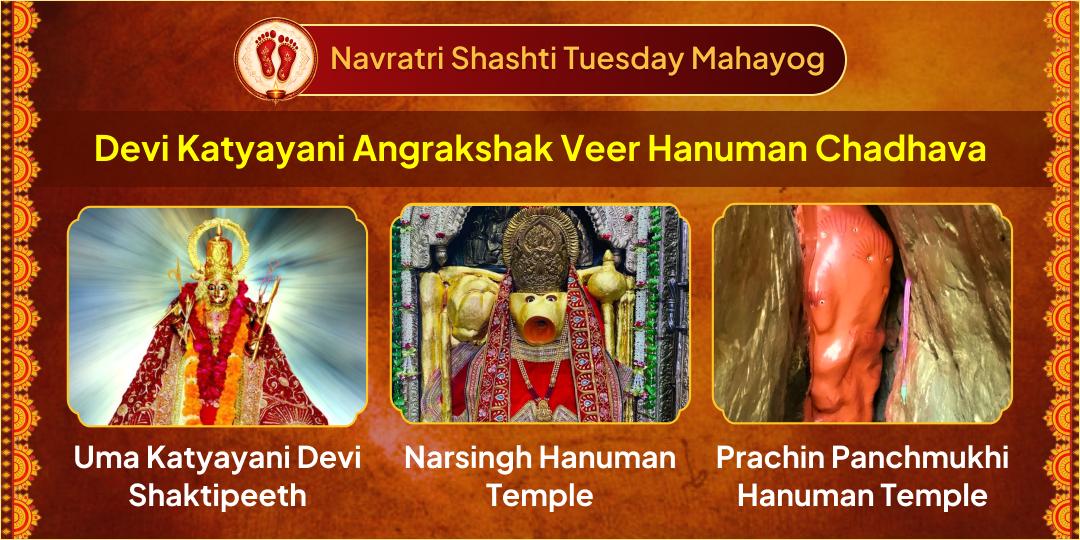 Navratri Shashti Tuesday Mahayog

Devi Katyayani Angrakshak Veer Hanuman Chadhava

Uma Katyayani Devi Shaktipeeth

Narsingh Hanuman Temple

Prachin Panchmukhi Hanuman Temple